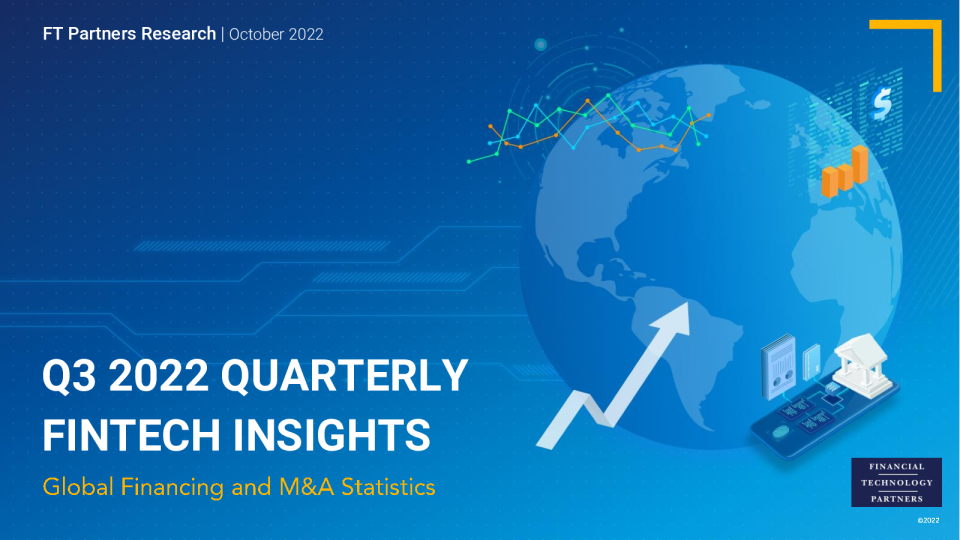 FT Partners Research | October 2022

$

Q3 2022 QUARTERLY FINTECH INSIGHTS

Global Financing and M&A Statistics

FINANCIAL TECHNOLOGY PARTNERS

©2022